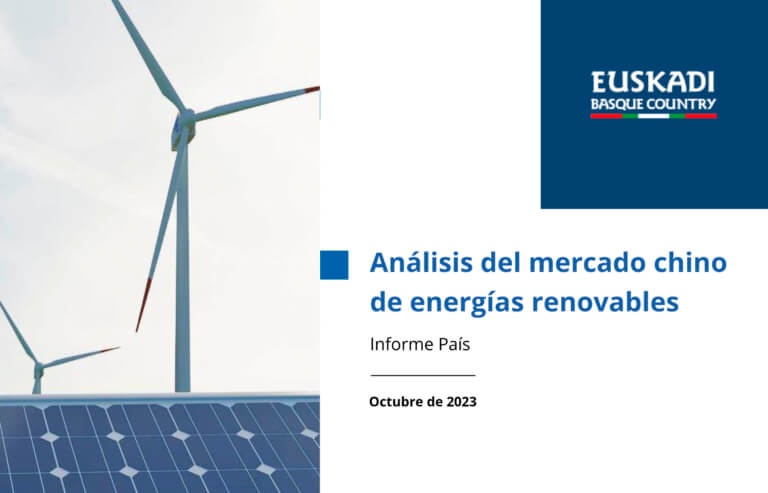 EUSKADI
BASQUE COUNTRY

Análisis del mercado chino de energías renovables

Informe País

Octubre de 2023